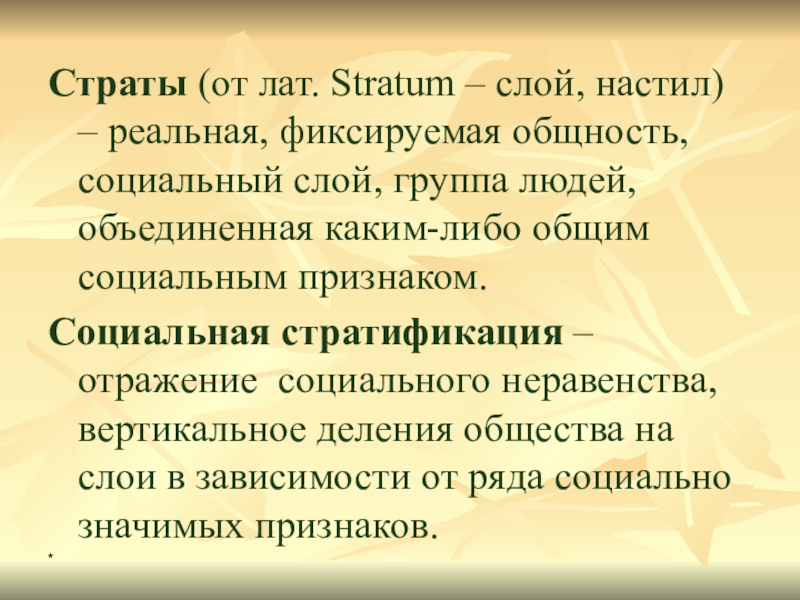 Страты (от лат. Stratum – слой, настил) – реальная, фиксируемая общность, социальный слой, группа людей, объединенная каким-либо общим социальным признаком.

Социальная стратификация – отражение социального неравенства, вертикальное деления общества на слои в зависимости от ряда социально значимых признаков.

*